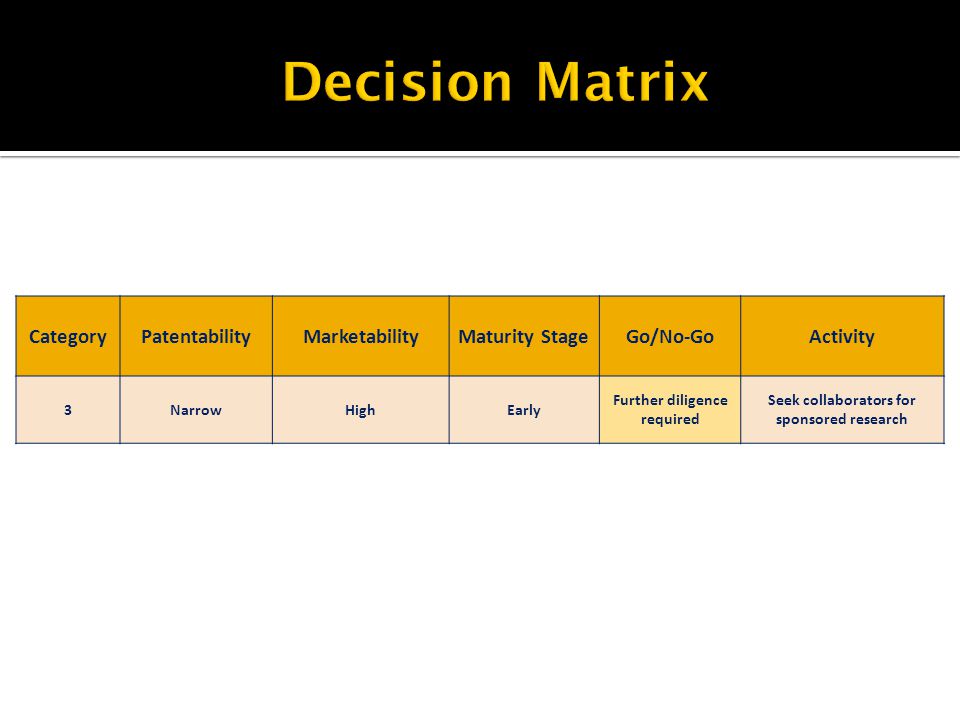 Decision Matrix

| Category | Patentability | Marketability | Maturity Stage | Go/No-Go | Activity |
|---|---|---|---|---|---|
| 3 | Narrow | High | Early | Further diligence required | Seek collaborators for sponsored research |